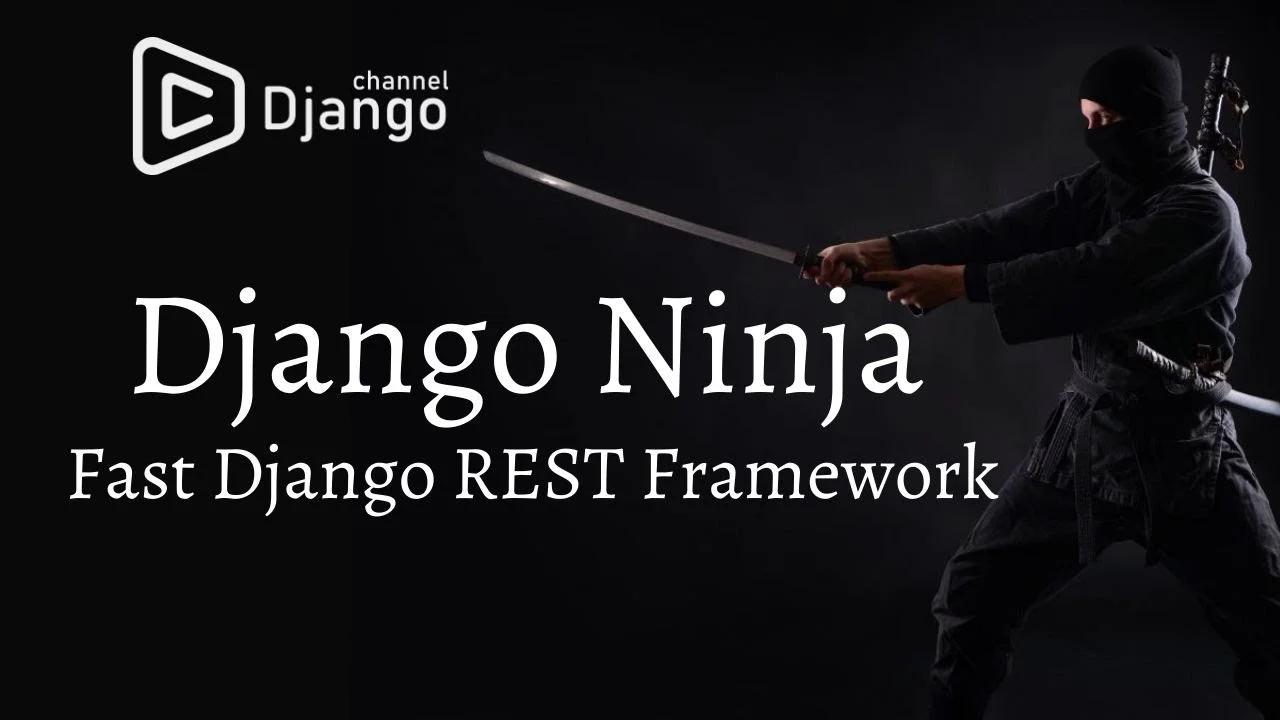 channel
Django

Django Ninja
Fast Django REST Framework